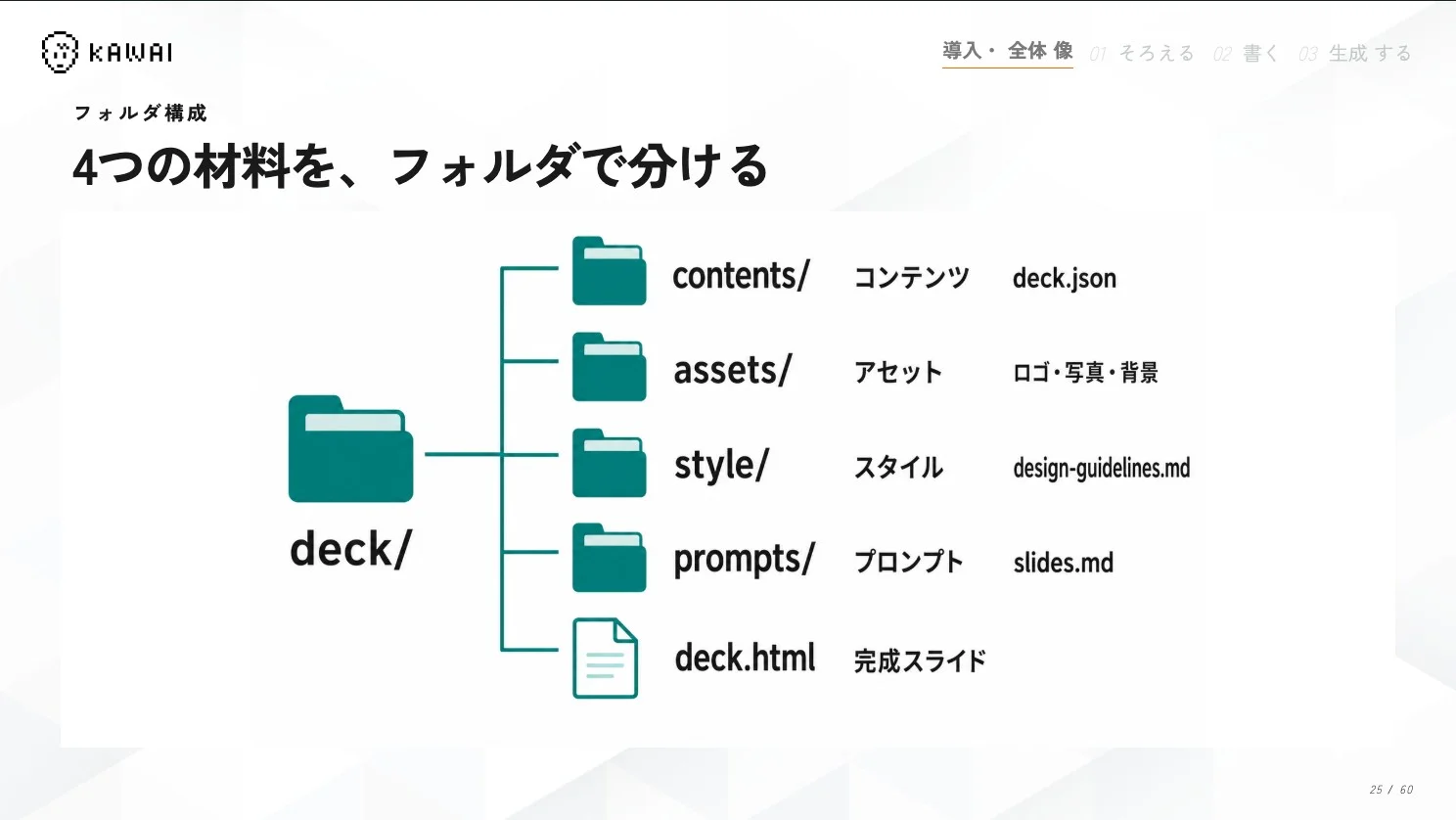 KAWAI

導入・全体像 01 そろえる 02 書く 03 生成する

フォルダ構成

4つの材料を、フォルダで分ける

deck/

contents/ コンテンツ deck.json

assets/ アセット ロゴ・写真・背景

style/ スタイル design-guidelines.md

prompts/ プロンプト slides.md

deck.html 完成スライド

25 / 60